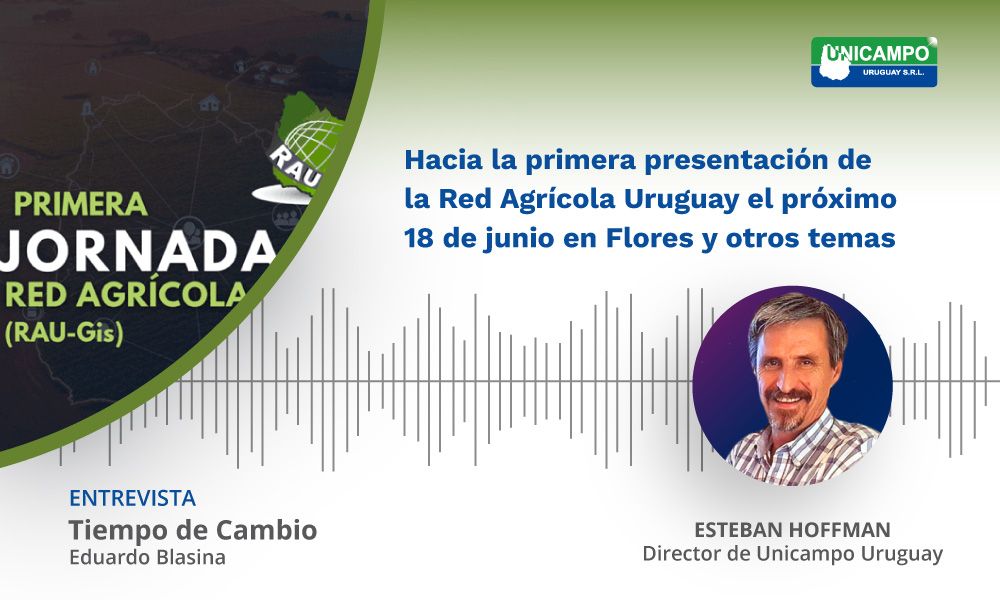 UNICAMPO
URUGUAY S.R.L.

RAU

PRIMERA
JORNADA
RED AGRÍCOLA
(RAU-Gis)

Hacia la primera presentación de la Red Agrícola Uruguay el próximo 18 de junio en Flores y otros temas

ENTREVISTA
Tiempo de Cambio
Eduardo Blasina

ESTEBAN HOFFMAN
Director de Unicampo Uruguay